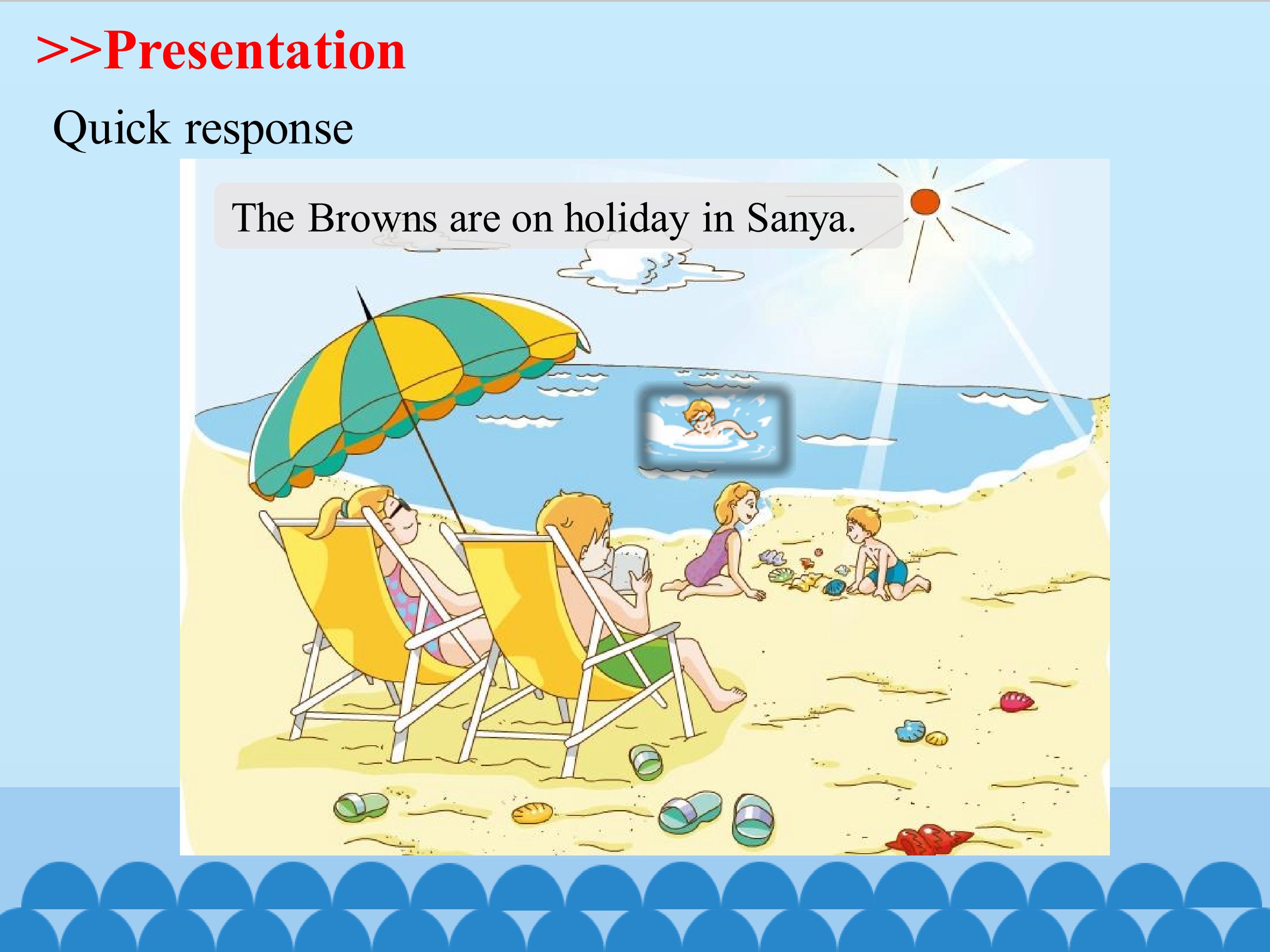 >>Presentation

Quick response

The Browns are on holiday in Sanya.